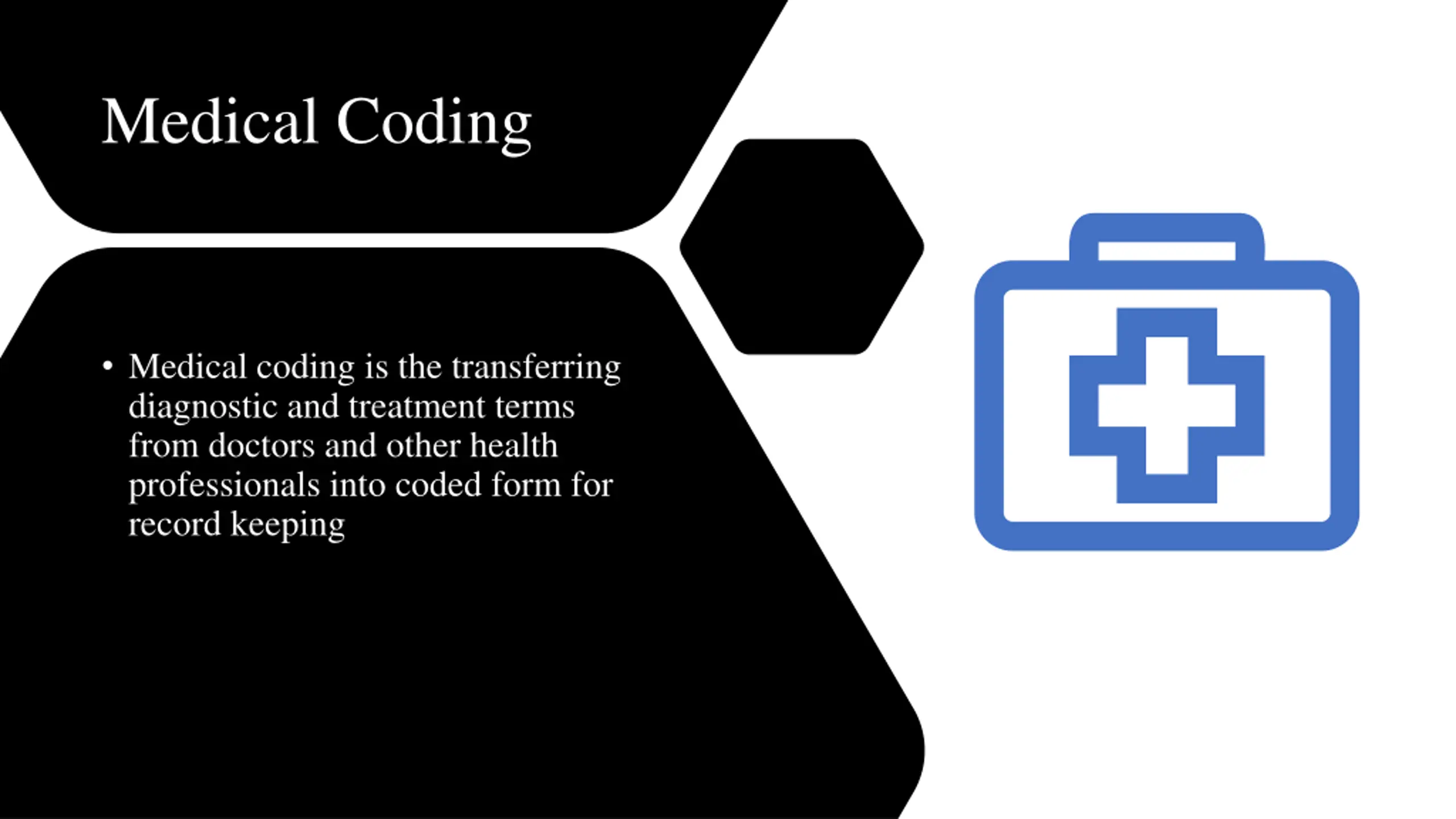 Medical Coding

• Medical coding is the transferring diagnostic and treatment terms from doctors and other health professionals into coded form for record keeping